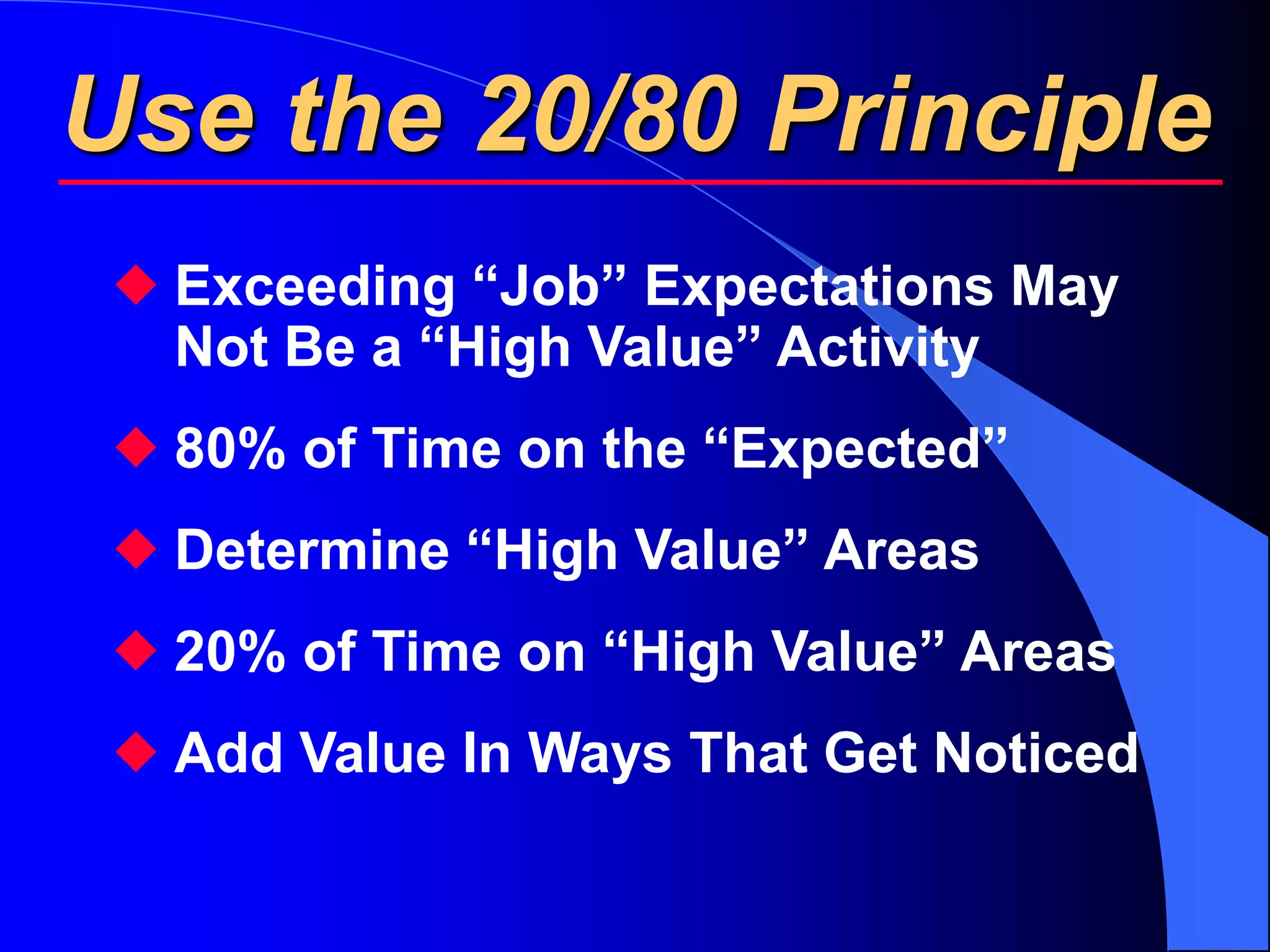 Use the 20/80 Principle

◆ Exceeding “Job” Expectations May Not Be a “High Value” Activity

◆ 80% of Time on the “Expected”

◆ Determine “High Value” Areas

◆ 20% of Time on “High Value” Areas

◆ Add Value In Ways That Get Noticed